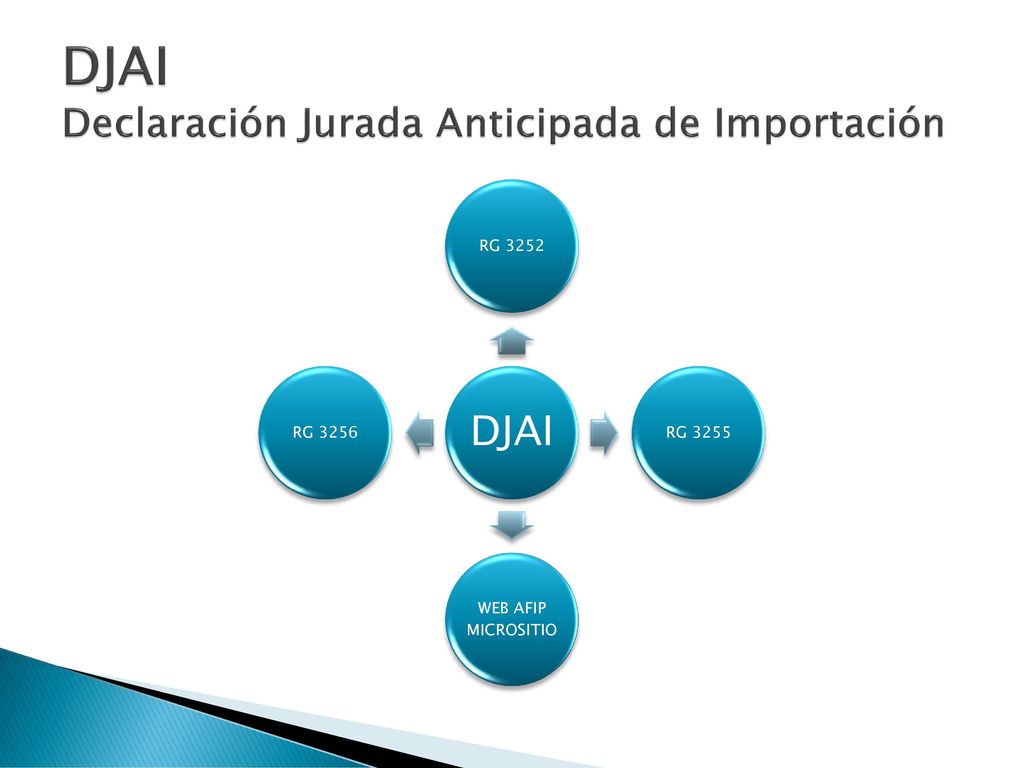 DJAI
Declaración Jurada Anticipada de Importación

RG 3252

RG 3256

DJAI

RG 3255

WEB AFIP
MICROSITIO